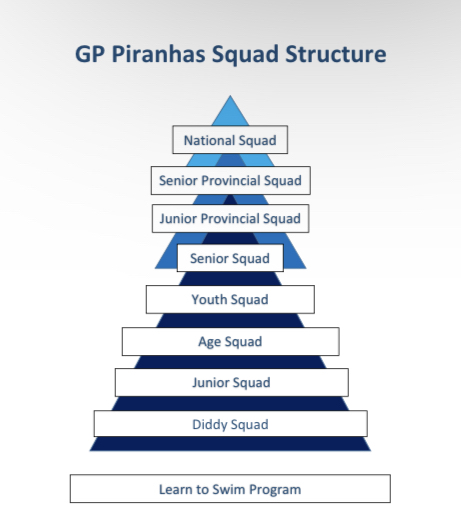 GP Piranhas Squad Structure

National Squad

Senior Provincial Squad

Junior Provincial Squad

Senior Squad

Youth Squad

Age Squad

Junior Squad

Diddy Squad

Learn to Swim Program